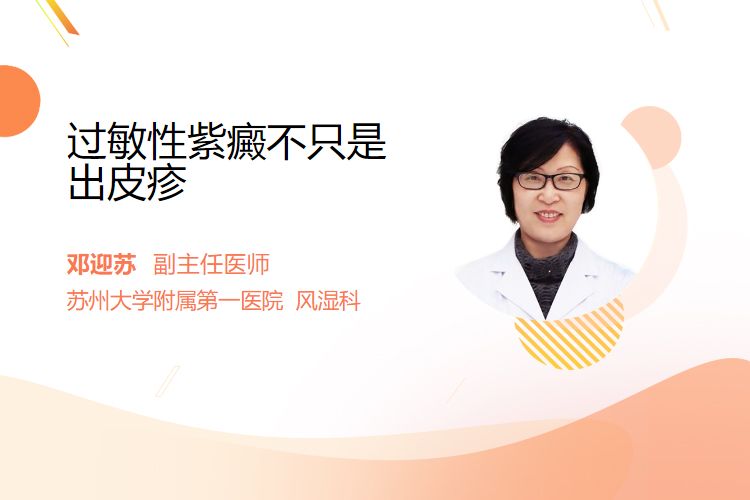 过敏性紫癜不只是出皮疹

邓迎苏 副主任医师
苏州大学附属第一医院 风湿科